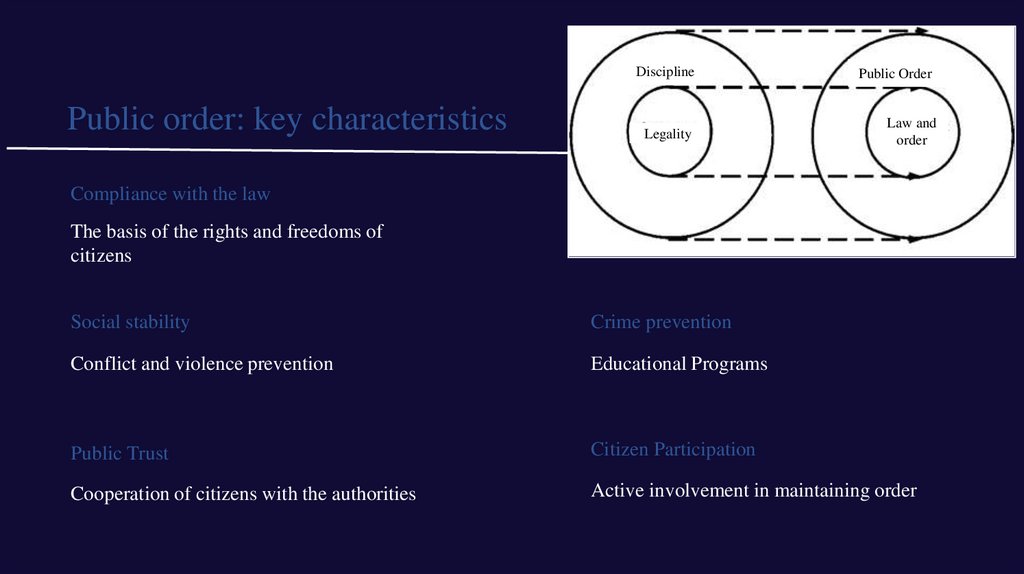 Public order: key characteristics

Discipline

Legality

Public Order

Law and order

Compliance with the law

The basis of the rights and freedoms of citizens

Social stability

Conflict and violence prevention

Public Trust

Cooperation of citizens with the authorities

Crime prevention

Educational Programs

Citizen Participation

Active involvement in maintaining order